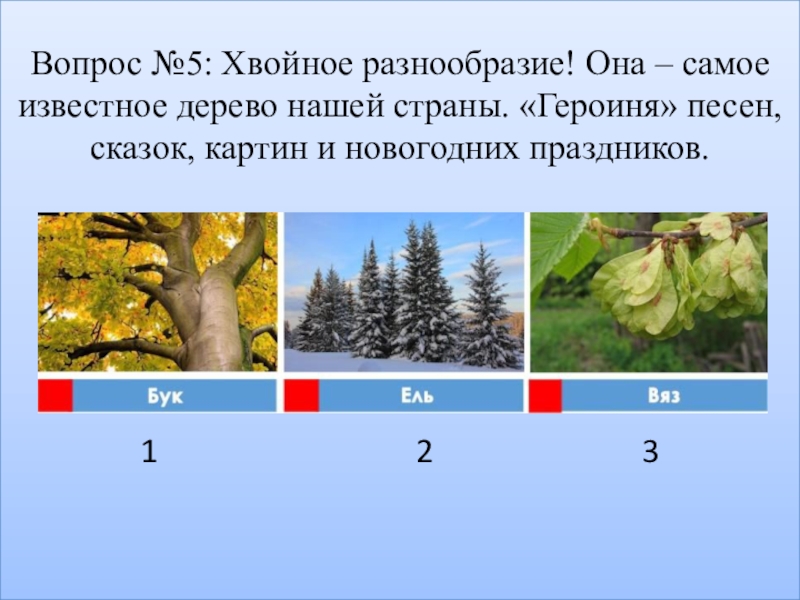 Вопрос №5: Хвойное разнообразие! Она – самое известное дерево нашей страны. «Героиня» песен, сказок, картин и новогодних праздников.

Бук

Ель

Вяз

1

2

3